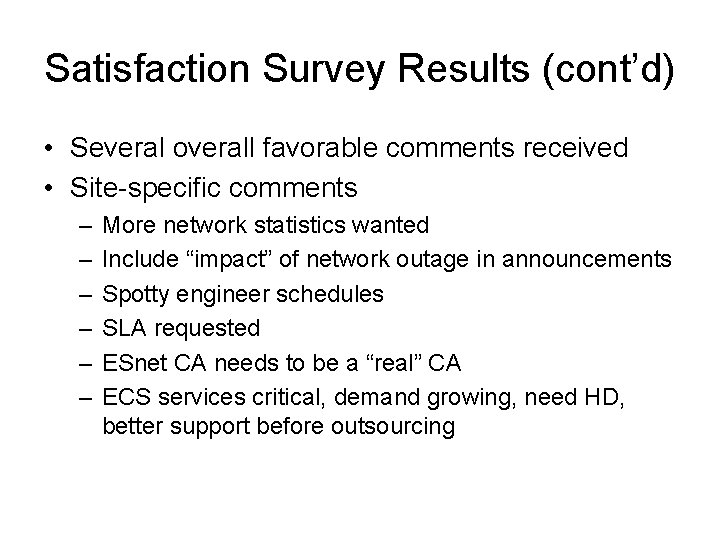 Satisfaction Survey Results (cont’d)

• Several overall favorable comments received
• Site-specific comments
– More network statistics wanted
– Include “impact” of network outage in announcements
– Spotty engineer schedules
– SLA requested
– ESnet CA needs to be a “real” CA
– ECS services critical, demand growing, need HD, better support before outsourcing